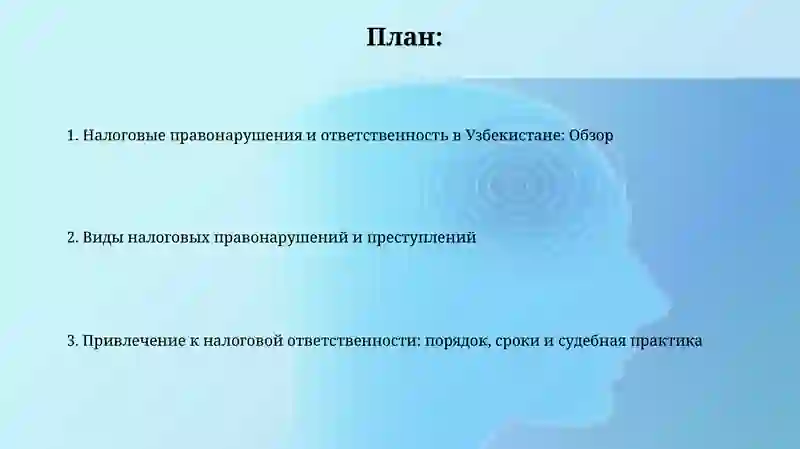 План:

1. Налоговые правонарушения и ответственность в Узбекистане: Обзор

2. Виды налоговых правонарушений и преступлений

3. Привлечение к налоговой ответственности: порядок, сроки и судебная практика